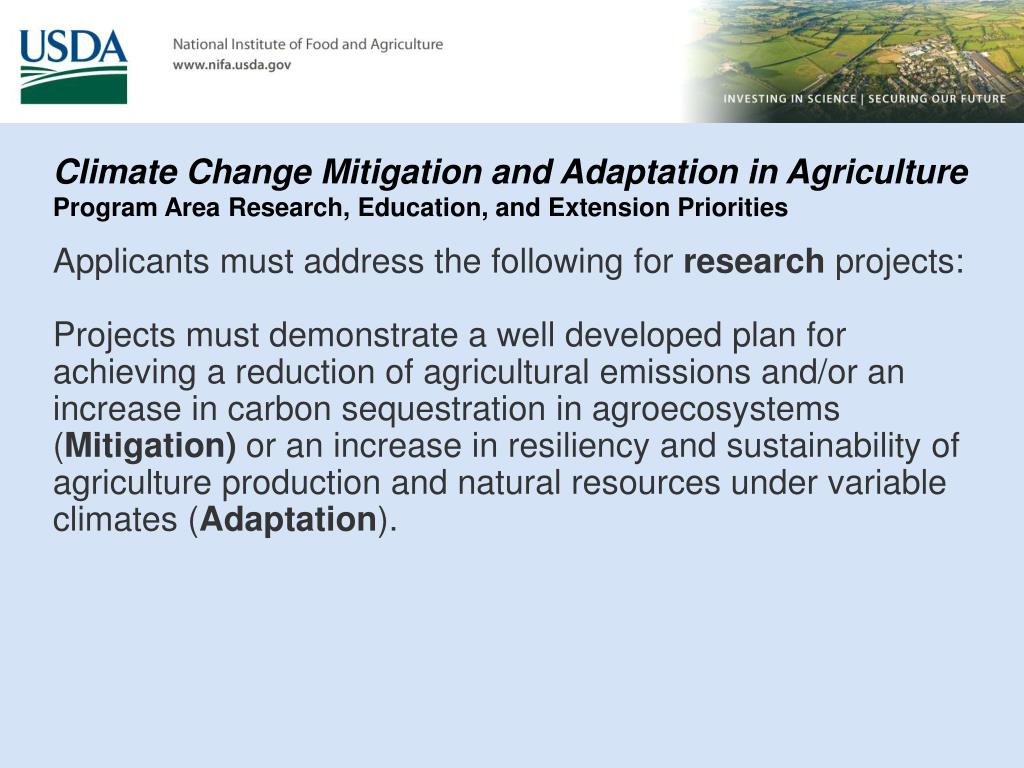 USDA

National Institute of Food and Agriculture
www.nifa.usda.gov

INVESTING IN SCIENCE | SECURING OUR FUTURE

Climate Change Mitigation and Adaptation in Agriculture
Program Area Research, Education, and Extension Priorities

Applicants must address the following for research projects:

Projects must demonstrate a well developed plan for achieving a reduction of agricultural emissions and/or an increase in carbon sequestration in agroecosystems (Mitigation) or an increase in resiliency and sustainability of agriculture production and natural resources under variable climates (Adaptation).